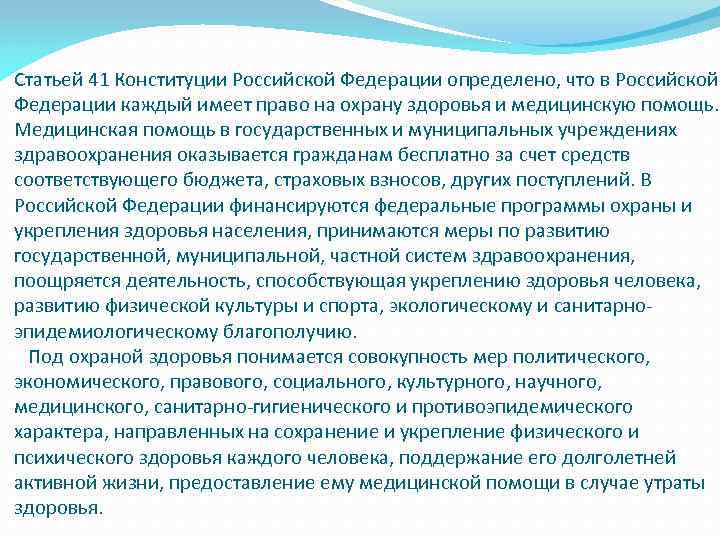 Статьей 41 Конституции Российской Федерации определено, что в Российской Федерации каждый имеет право на охрану здоровья и медицинскую помощь. Медицинская помощь в государственных и муниципальных учреждениях здравоохранения оказывается гражданам бесплатно за счет средств соответствующего бюджета, страховых взносов, других поступлений. В Российской Федерации финансируются федеральные программы охраны и укрепления здоровья населения, принимаются меры по развитию государственной, муниципальной, частной систем здравоохранения, поощряется деятельность, способствующая укреплению здоровья человека, развитию физической культуры и спорта, экологическому и санитарно-эпидемиологическому благополучию.

Под охраной здоровья понимается совокупность мер политического, экономического, правового, социального, культурного, научного, медицинского, санитарно-гигиенического и противоэпидемического характера, направленных на сохранение и укрепление физического и психического здоровья каждого человека, поддержание его долголетней активной жизни, предоставление ему медицинской помощи в случае утраты здоровья.